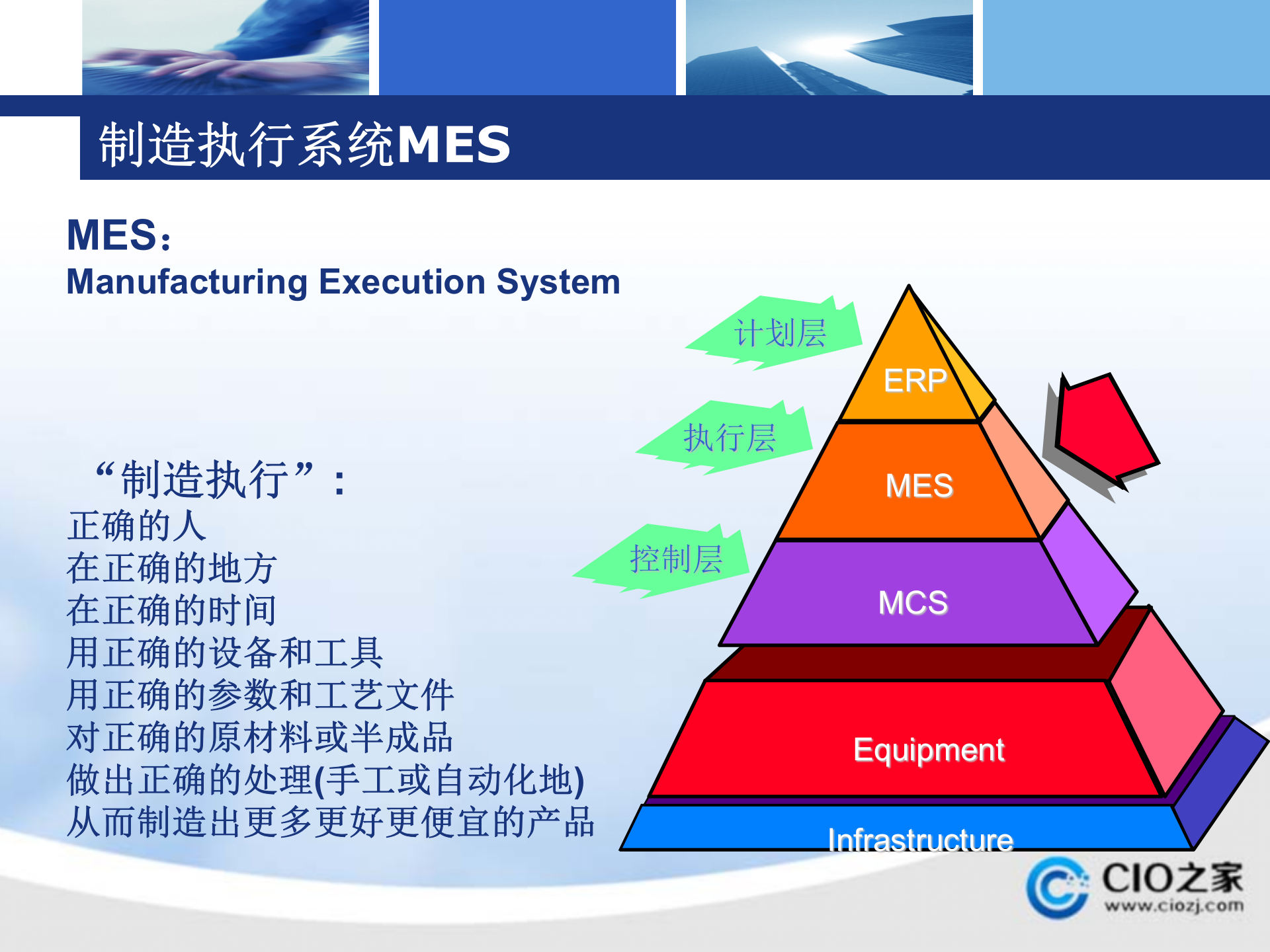 制造执行系统MES

MES：
Manufacturing Execution System

“制造执行”：
正确的人
在正确的地方
在正确的时间
用正确的设备和工具
用正确的参数和工艺文件
对正确的原材料或半成品
做出正确的处理(手工或自动化地)
从而制造出更多更好更便宜的产品

计划层
执行层
控制层
ERP
MES
MCS
Equipment
Infrastructure

CIO之家
www.ciozj.com